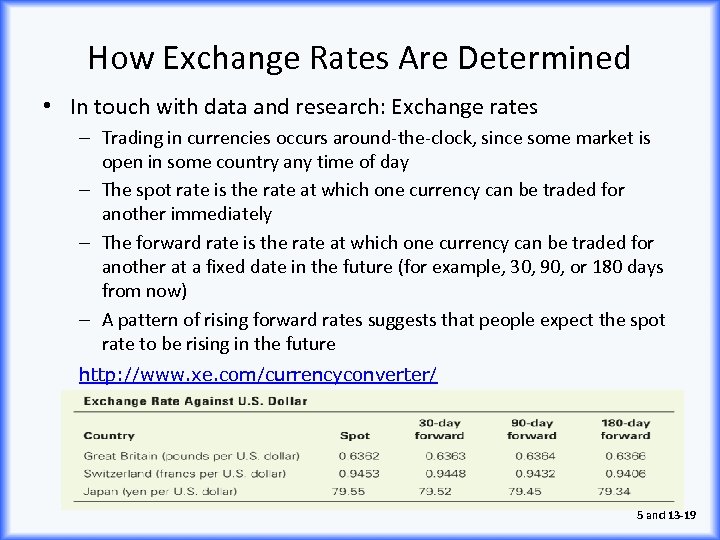 How Exchange Rates Are Determined

• In touch with data and research: Exchange rates

– Trading in currencies occurs around-the-clock, since some market is open in some country any time of day

– The spot rate is the rate at which one currency can be traded for another immediately

– The forward rate is the rate at which one currency can be traded for another at a fixed date in the future (for example, 30, 90, or 180 days from now)

– A pattern of rising forward rates suggests that people expect the spot rate to be rising in the future

http://www.xe.com/currencyconverter/

Exchange Rate Against U.S. Dollar

| Country | Spot | 30-day forward | 90-day forward | 180-day forward |
|---|---|---|---|---|
| Great Britain (pounds per U.S. dollar) | 0.6362 | 0.6363 | 0.6364 | 0.6366 |
| Switzerland (francs per U.S. dollar) | 0.9453 | 0.9448 | 0.9432 | 0.9406 |
| Japan (yen per U.S. dollar) | 79.55 | 79.52 | 79.45 | 79.34 |

5 and 13-19